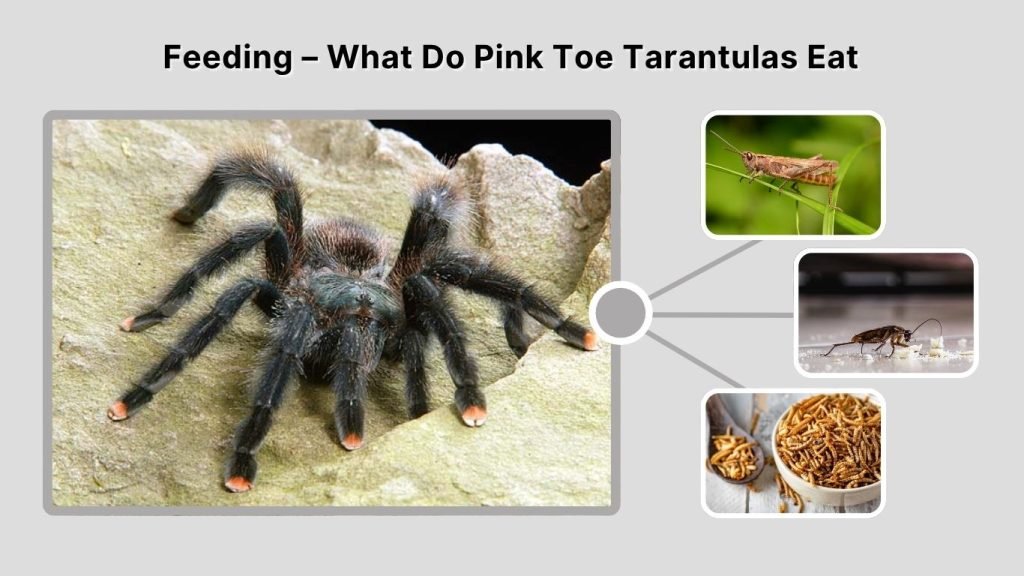 Feeding – What Do Pink Toe Tarantulas Eat